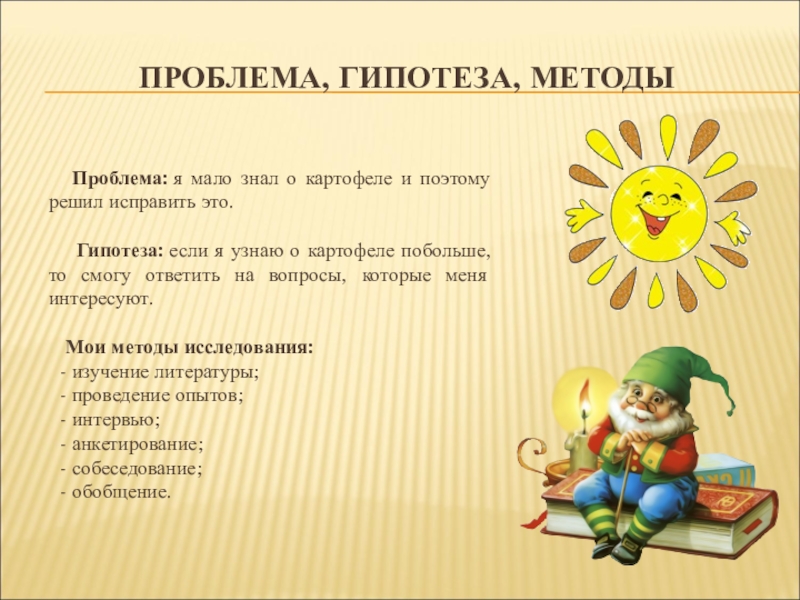 ПРОБЛЕМА, ГИПОТЕЗА, МЕТОДЫ

Проблема: я мало знал о картофеле и поэтому решил исправить это.

Гипотеза: если я узнаю о картофеле побольше, то смогу ответить на вопросы, которые меня интересуют.

Мои методы исследования:
- изучение литературы;
- проведение опытов;
- интервью;
- анкетирование;
- собеседование;
- обобщение.